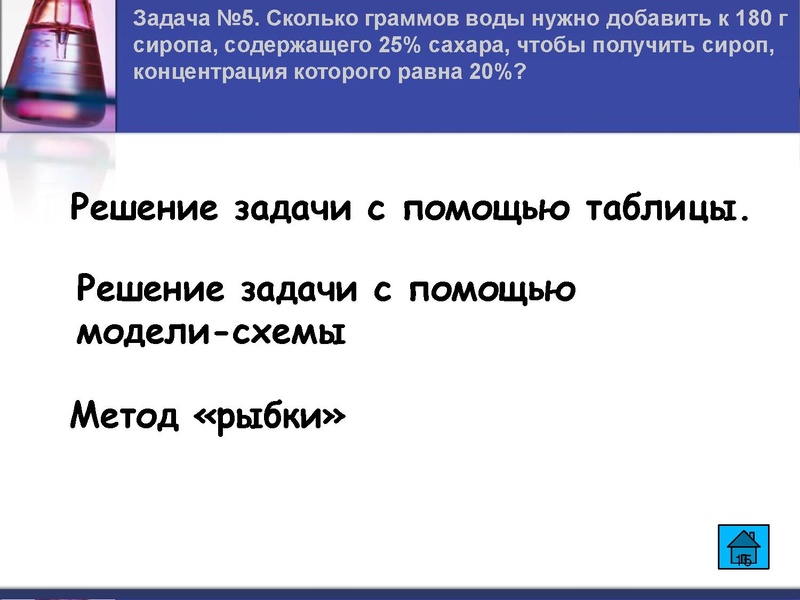 Задача №5. Сколько граммов воды нужно добавить к 180 г сиропа, содержащего 25% сахара, чтобы получить сироп, концентрация которого равна 20%?

Решение задачи с помощью таблицы.

Решение задачи с помощью модели-схемы

Метод «рыбки»

15